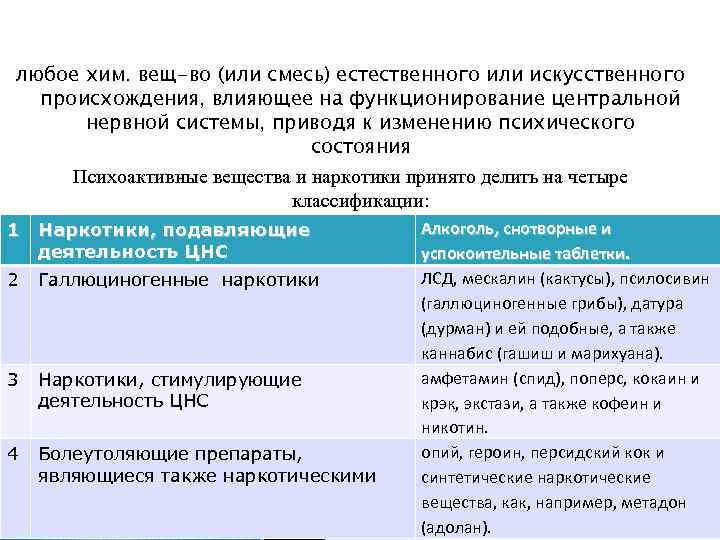 любое хим. вещ-во (или смесь) естественного или искусственного происхождения, влияющее на функционирование центральной нервной системы, приводя к изменению психического состояния

Психоактивные вещества и наркотики принято делить на четыре классификации:

| 1 | Наркотики, подавляющие деятельность ЦНС | Алкоголь, снотворные и успокоительные таблетки. |
|---|---|---|
| 2 | Галлюциногенные наркотики | ЛСД, мескалин (кактусы), псилосивин (галлюциногенные грибы), датура (дурман) и ей подобные, а также каннабис (гашиш и марихуана). |
| 3 | Наркотики, стимулирующие деятельность ЦНС | амфетамин (спид), поперс, кокаин и крэк, экстази, а также кофеин и никотин. |
| 4 | Болеутоляющие препараты, являющиеся также наркотическими | опий, героин, персидский кок и синтетические наркотические вещества, как, например, метадон (адолан). |